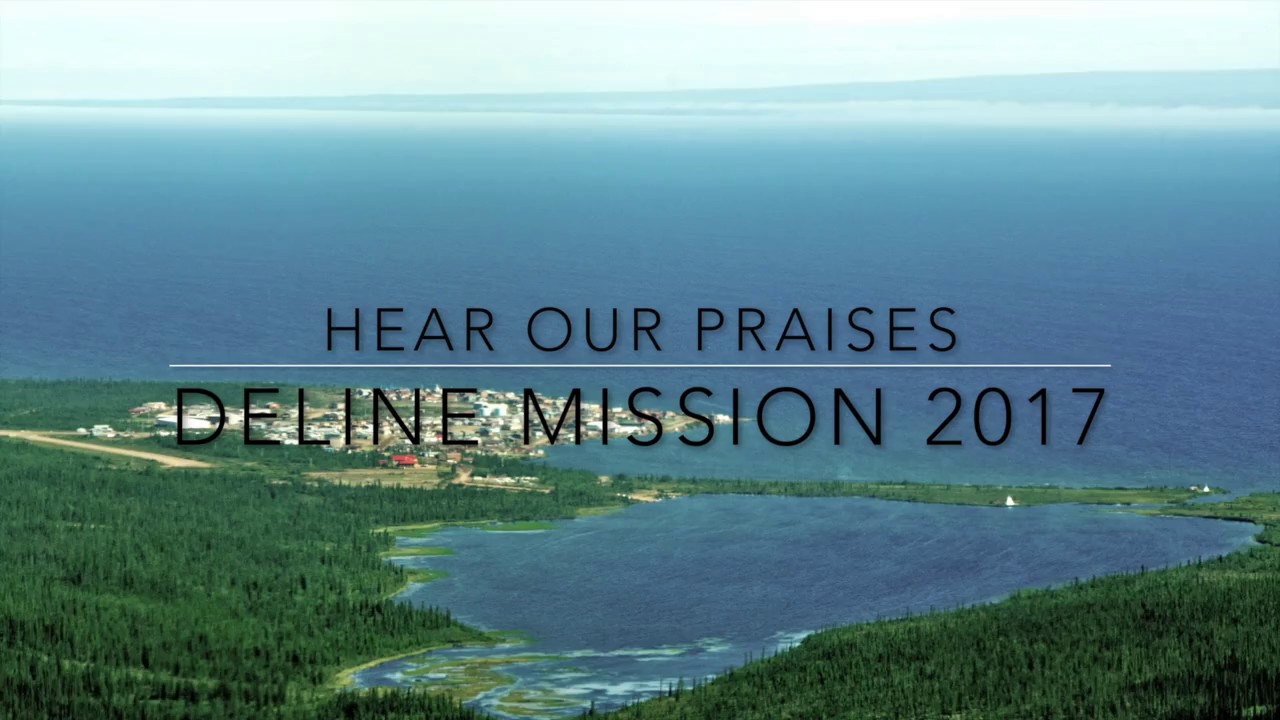 HEAR OUR PRAISES

DELINE MISSION 2017